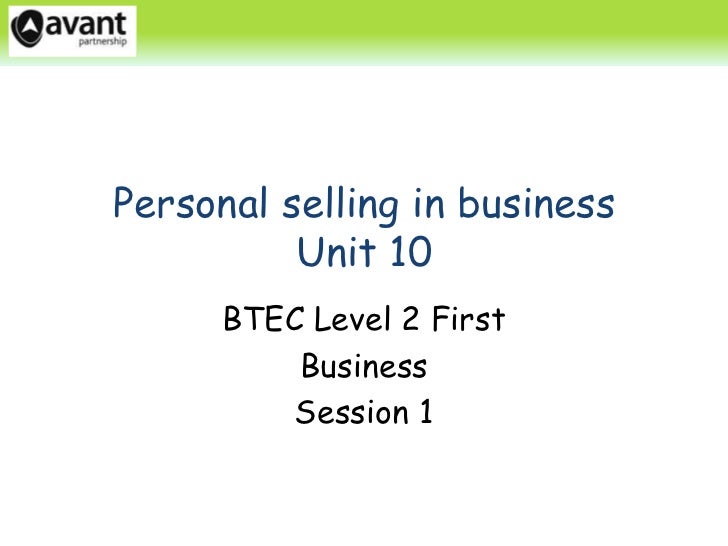 avant
partnership

Personal selling in business
Unit 10

BTEC Level 2 First
Business
Session 1